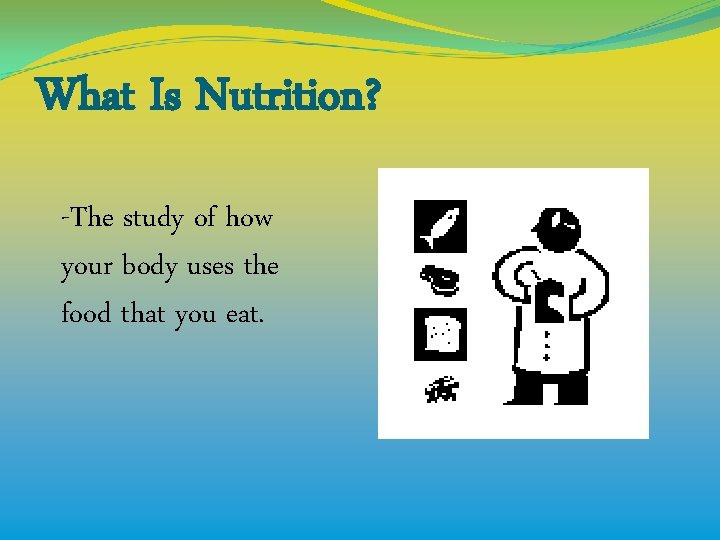 What Is Nutrition?

-The study of how your body uses the food that you eat.